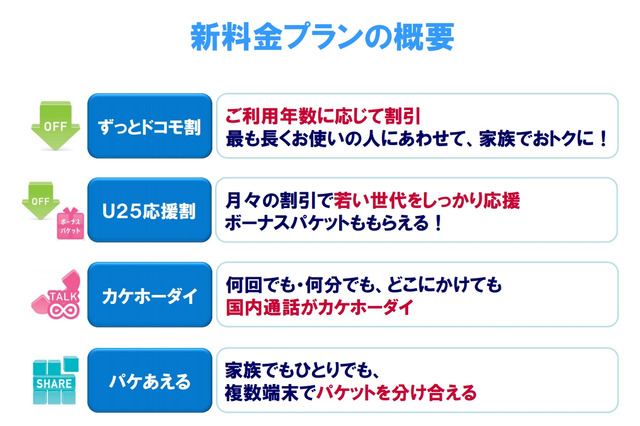 新料金プランの概要

OFF

ずっとドコモ割

ご利用年数に応じて割引
最も長くお使いの人にあわせて、家族でおトクに！

OFF

ボーナスパケット

U25応援割

月々の割引で若い世代をしっかり応援
ボーナスパケットももらえる！

TALK

カケホーダイ

何回でも・何分でも、どこにかけても
国内通話がカケホーダイ

SHARE

パケあえる

家族でもひとりでも、
複数端末でパケットを分け合える